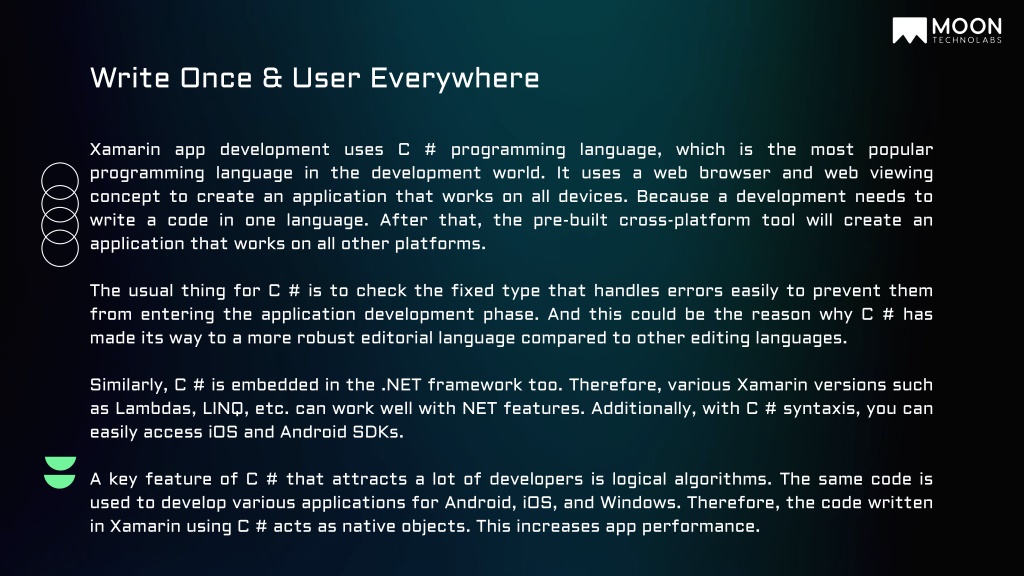 MOON
TECHNOLABS

Write Once & User Everywhere

Xamarin app development uses C # programming language, which is the most popular programming language in the development world. It uses a web browser and web viewing concept to create an application that works on all devices. Because a development needs to write a code in one language. After that, the pre-built cross-platform tool will create an application that works on all other platforms.

The usual thing for C # is to check the fixed type that handles errors easily to prevent them from entering the application development phase. And this could be the reason why C # has made its way to a more robust editorial language compared to other editing languages.

Similarly, C # is embedded in the .NET framework too. Therefore, various Xamarin versions such as Lambdas, LINQ, etc. can work well with NET features. Additionally, with C # syntaxis, you can easily access iOS and Android SDKs.

A key feature of C # that attracts a lot of developers is logical algorithms. The same code is used to develop various applications for Android, iOS, and Windows. Therefore, the code written in Xamarin using C # acts as native objects. This increases app performance.